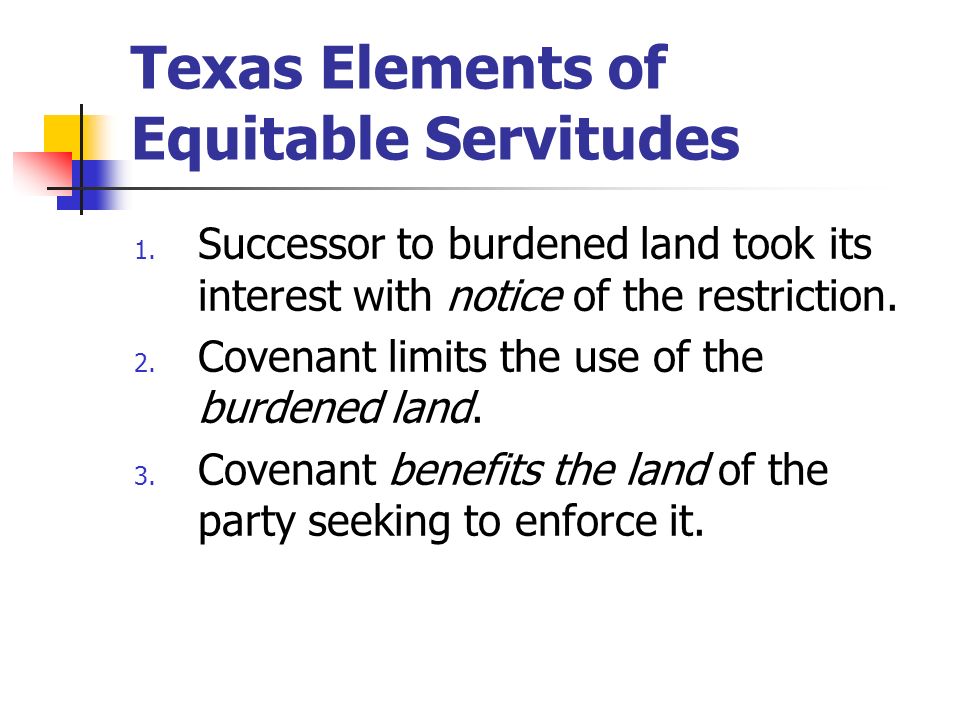 Texas Elements of Equitable Servitudes

1. Successor to burdened land took its interest with notice of the restriction.

2. Covenant limits the use of the burdened land.

3. Covenant benefits the land of the party seeking to enforce it.